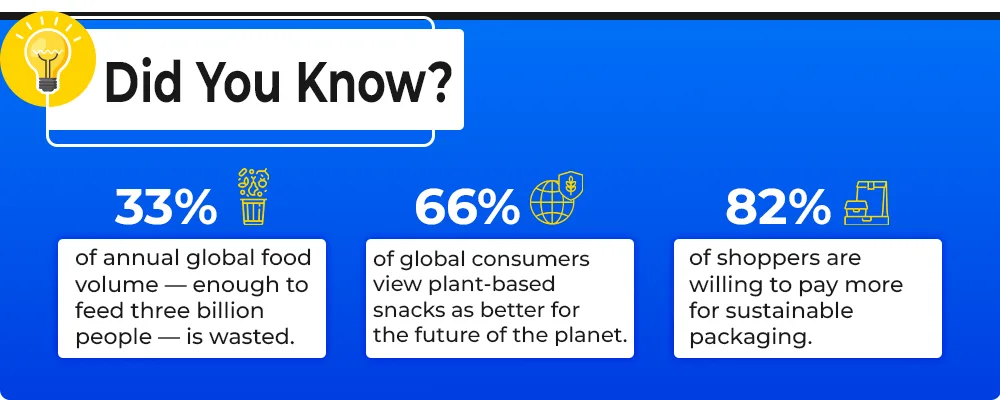 Did You Know?

33%

of annual global food volume — enough to feed three billion people — is wasted.

66%

of global consumers view plant-based snacks as better for the future of the planet.

82%

of shoppers are willing to pay more for sustainable packaging.